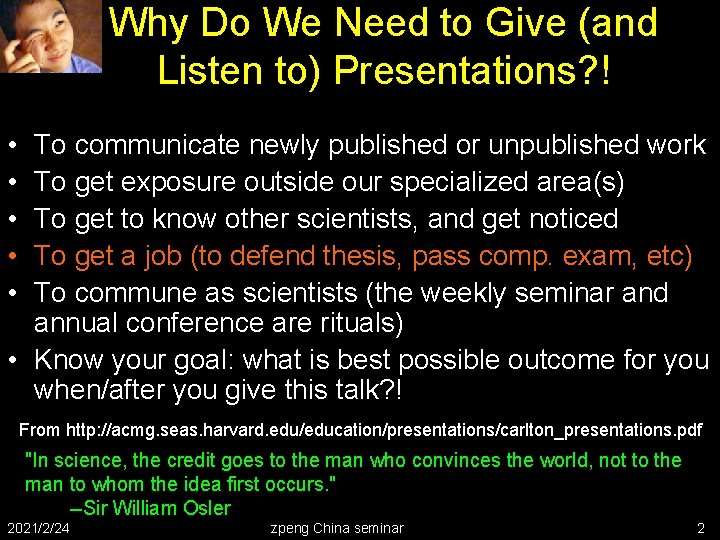 Why Do We Need to Give (and Listen to) Presentations?!

• To communicate newly published or unpublished work
• To get exposure outside our specialized area(s)
• To get to know other scientists, and get noticed
• To get a job (to defend thesis, pass comp. exam, etc)
• To commune as scientists (the weekly seminar and annual conference are rituals)
• Know your goal: what is best possible outcome for you when/after you give this talk?!

From http://acmg.seas.harvard.edu/education/presentations/carlton_presentations.pdf

"In science, the credit goes to the man who convinces the world, not to the man to whom the idea first occurs."
–Sir William Osler

2021/2/24

zpeng China seminar

2